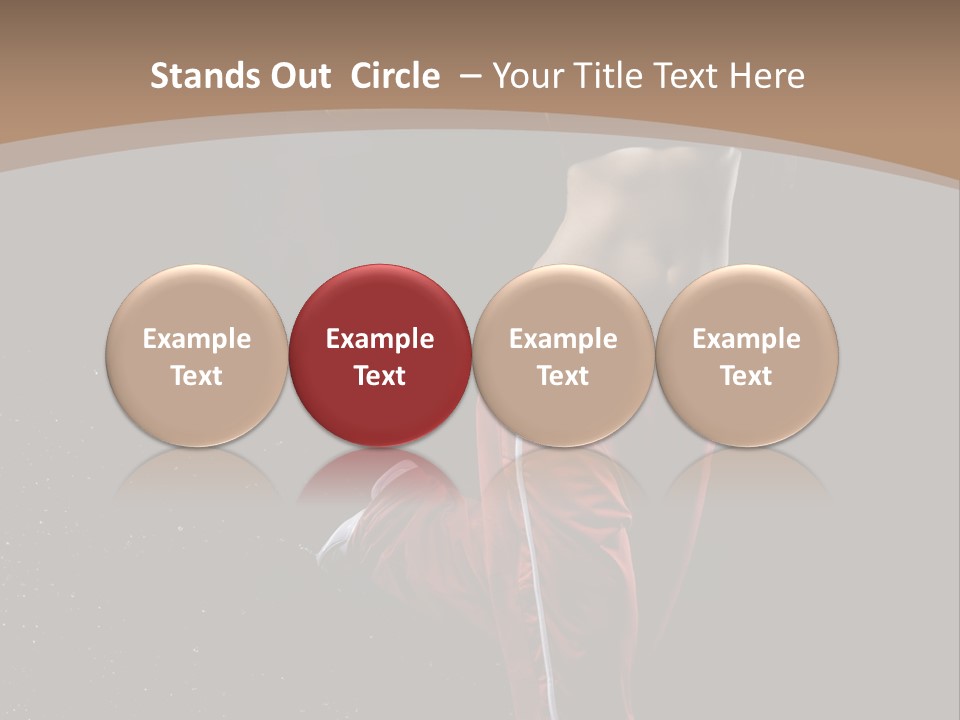 Stands Out Circle – Your Title Text Here

Example Text

Example Text

Example Text

Example Text